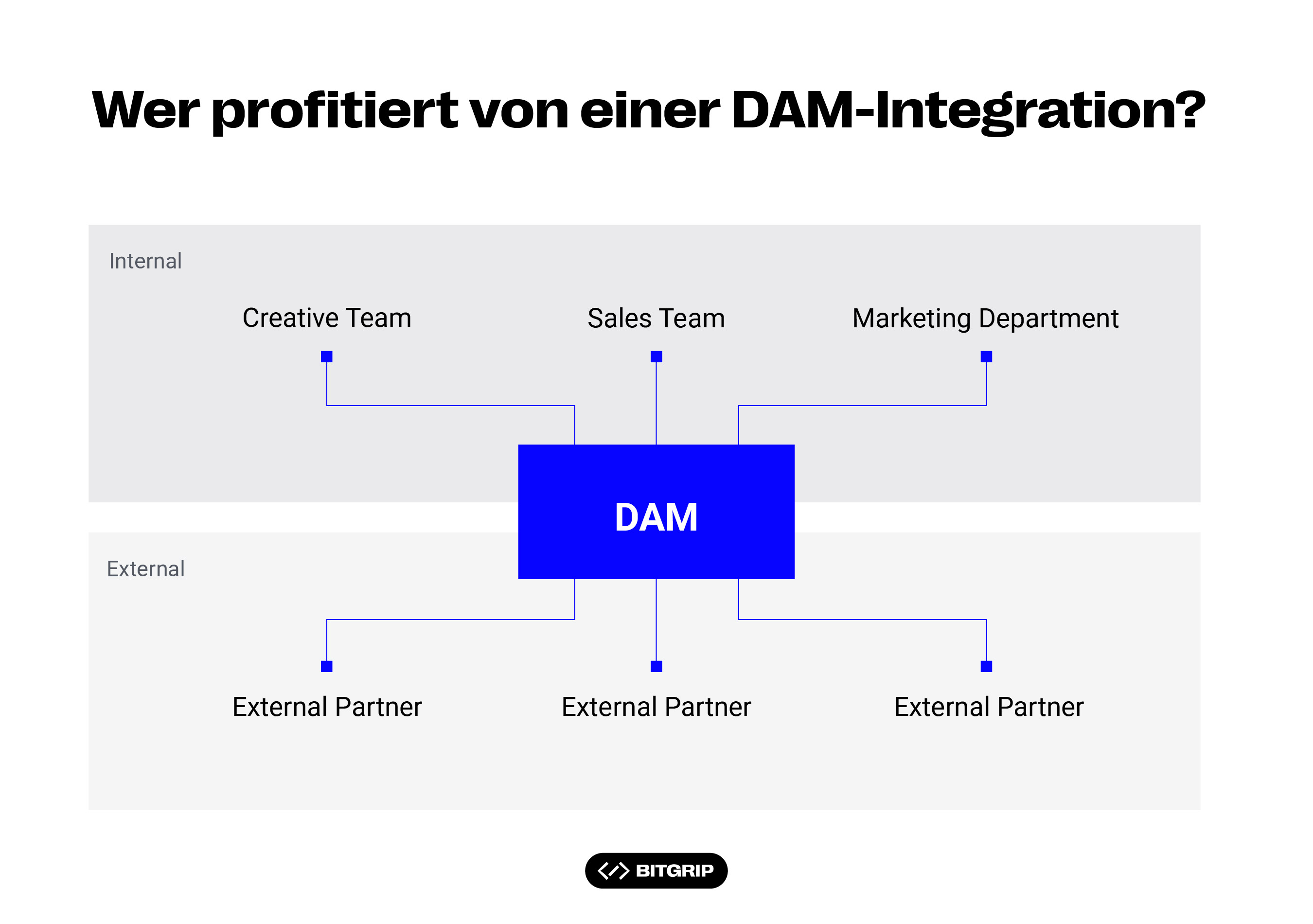 Wer profitiert von einer DAM-Integration?

Internal

Creative Team

Sales Team

Marketing Department

DAM

External

External Partner

External Partner

External Partner

BITGRIP